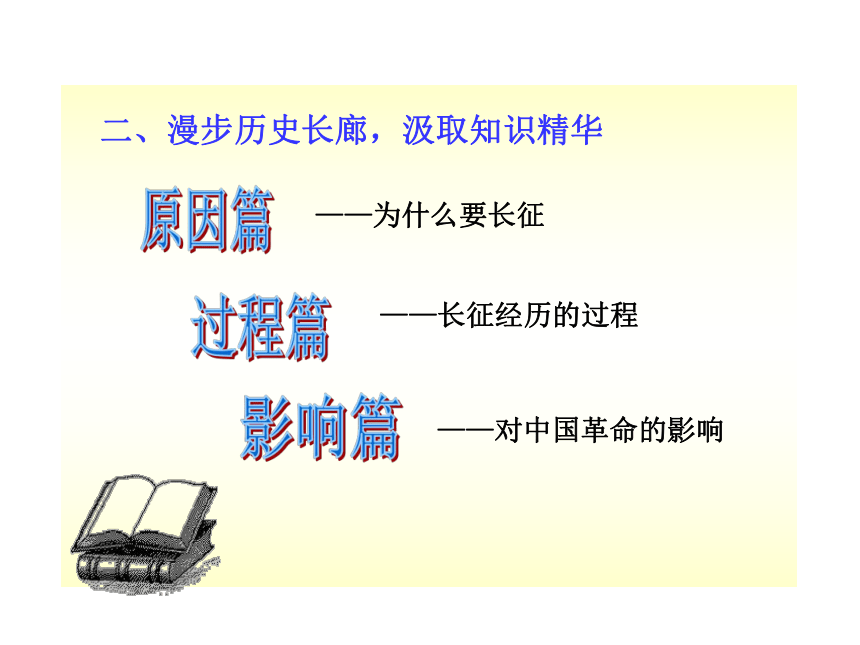 二、漫步历史长廊，汲取知识精华

原因篇 ——为什么要长征

过程篇 ——长征经历的过程

影响篇 ——对中国革命的影响